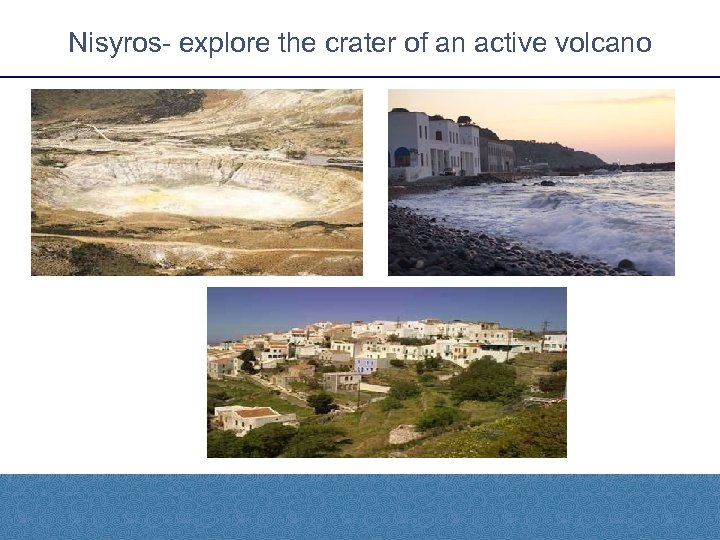 Nisyros- explore the crater of an active volcano